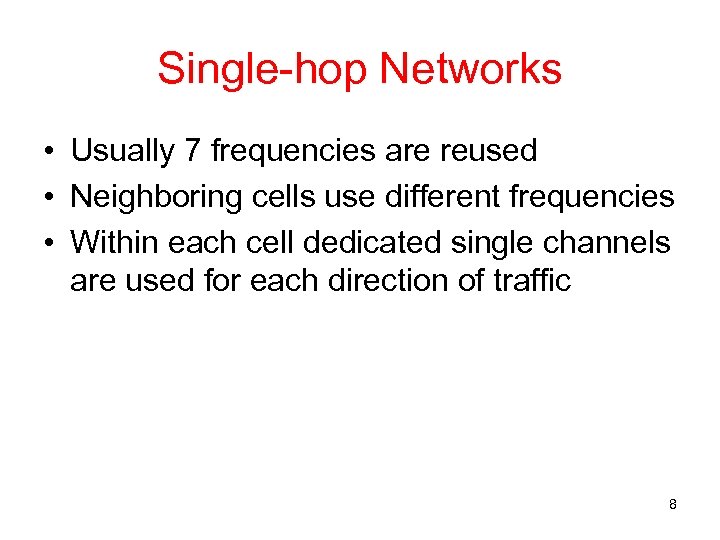 Single-hop Networks

• Usually 7 frequencies are reused
• Neighboring cells use different frequencies
• Within each cell dedicated single channels are used for each direction of traffic

8